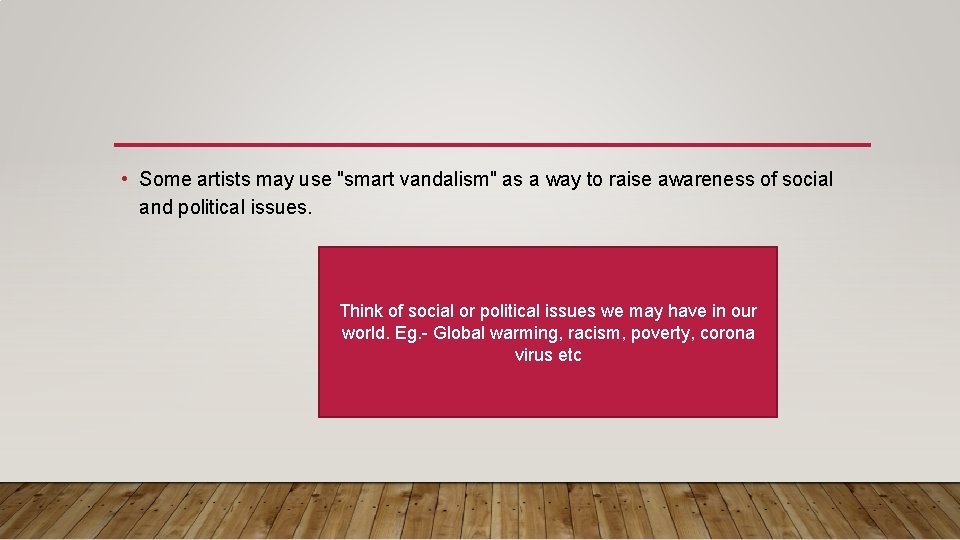 • Some artists may use "smart vandalism" as a way to raise awareness of social and political issues.

Think of social or political issues we may have in our world. Eg.- Global warming, racism, poverty, corona virus etc